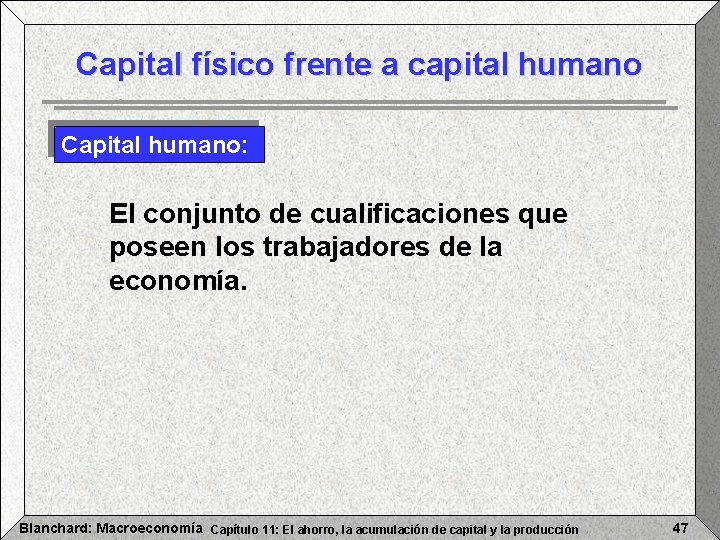 Capital físico frente a capital humano

Capital humano:

El conjunto de cualificaciones que poseen los trabajadores de la economía.

Blanchard: Macroeconomía Capítulo 11: El ahorro, la acumulación de capital y la producción 47